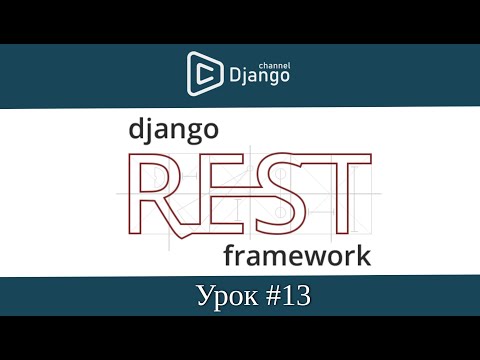 channel
Django

django
REST
framework

Урок #13